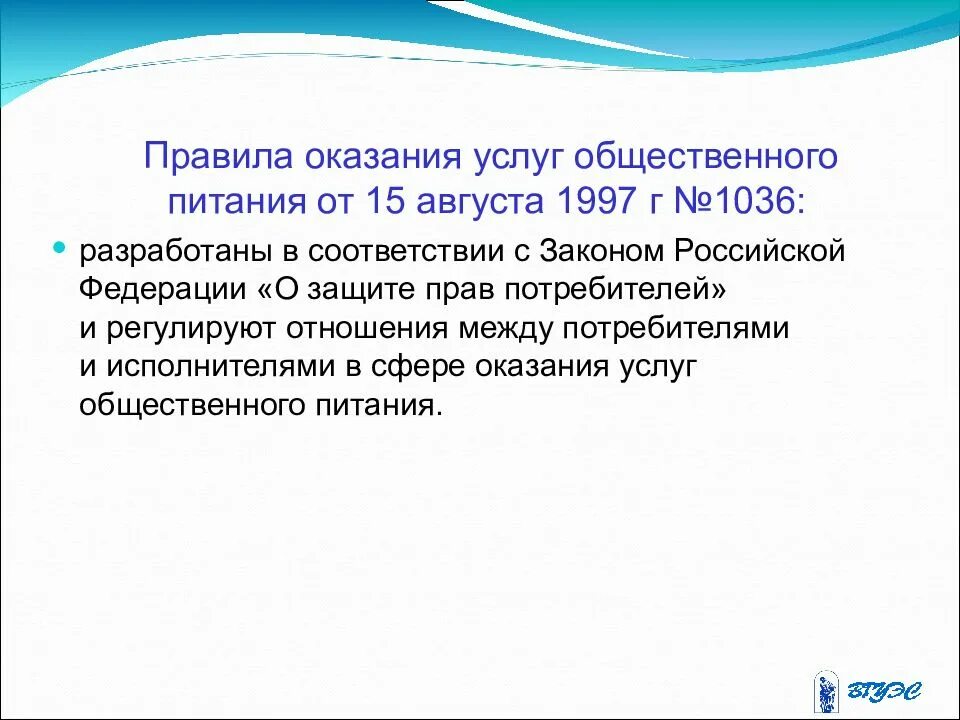 Правила оказания услуг общественного питания от 15 августа 1997 г №1036:

разработаны в соответствии с Законом Российской Федерации «О защите прав потребителей» и регулируют отношения между потребителями и исполнителями в сфере оказания услуг общественного питания.

ВГУЭС